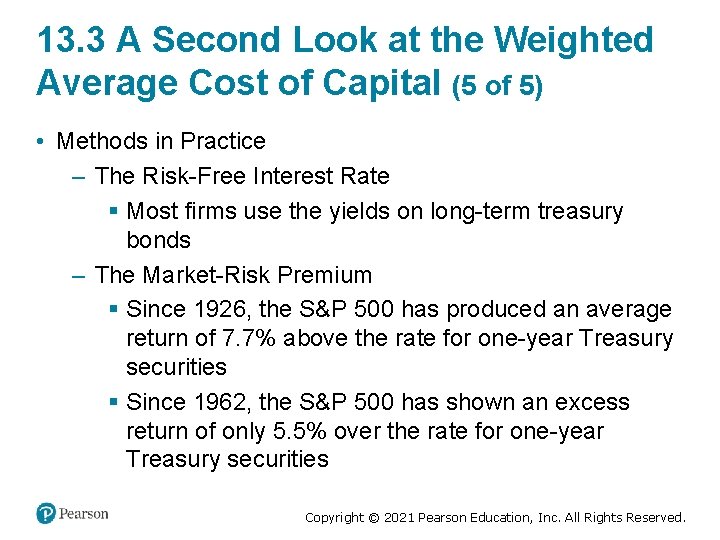 13.3 A Second Look at the Weighted Average Cost of Capital (5 of 5)

• Methods in Practice

– The Risk-Free Interest Rate

▪ Most firms use the yields on long-term treasury bonds

– The Market-Risk Premium

▪ Since 1926, the S&P 500 has produced an average return of 7.7% above the rate for one-year Treasury securities

▪ Since 1962, the S&P 500 has shown an excess return of only 5.5% over the rate for one-year Treasury securities

Pearson

Copyright © 2021 Pearson Education, Inc. All Rights Reserved.